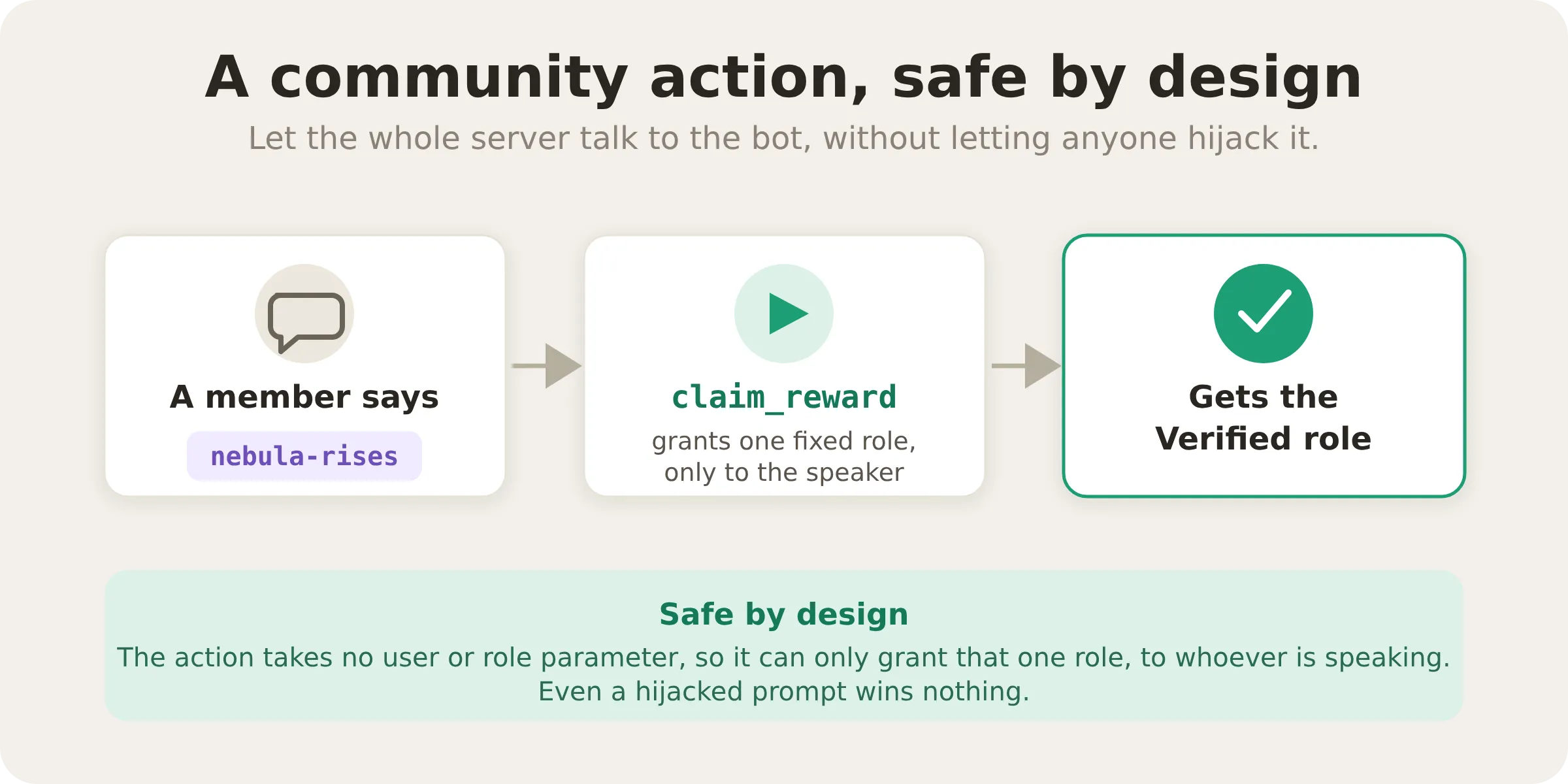 A community action, safe by design

Let the whole server talk to the bot, without letting anyone hijack it.

A member says

nebula-rises

claim_reward

grants one fixed role, only to the speaker

Gets the Verified role

Safe by design

The action takes no user or role parameter, so it can only grant that one role, to whoever is speaking. Even a hijacked prompt wins nothing.